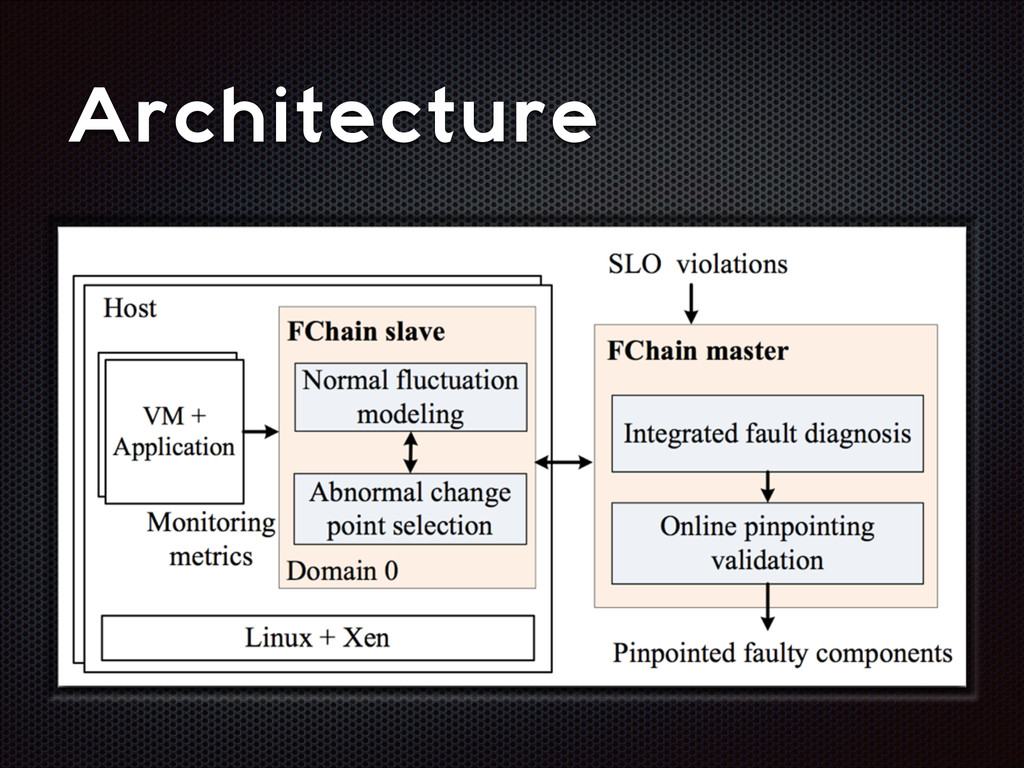 Architecture

Host

VM + Application

Monitoring metrics

FChain slave

Normal fluctuation modeling

Abnormal change point selection

Domain 0

Linux + Xen

SLO violations

FChain master

Integrated fault diagnosis

Online pinpointing validation

Pinpointed faulty components